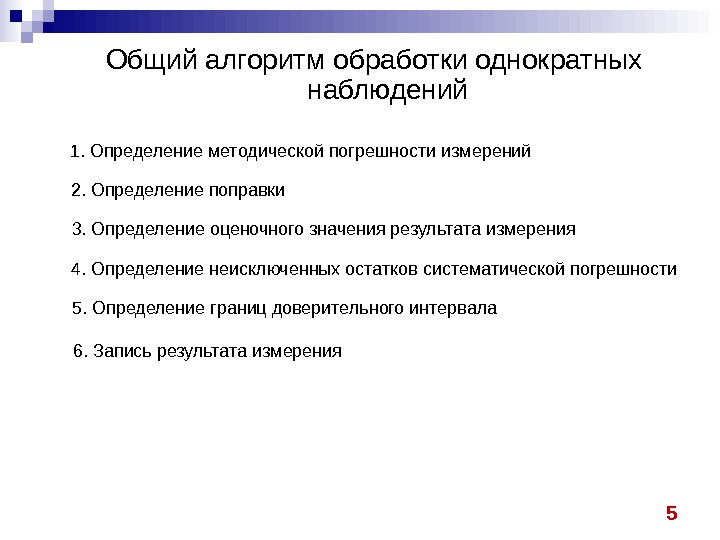 Общий алгоритм обработки однократных наблюдений

1. Определение методической погрешности измерений

2. Определение поправки

3. Определение оценочного значения результата измерения

4. Определение неисключенных остатков систематической погрешности

5. Определение границ доверительного интервала

6. Запись результата измерения

5